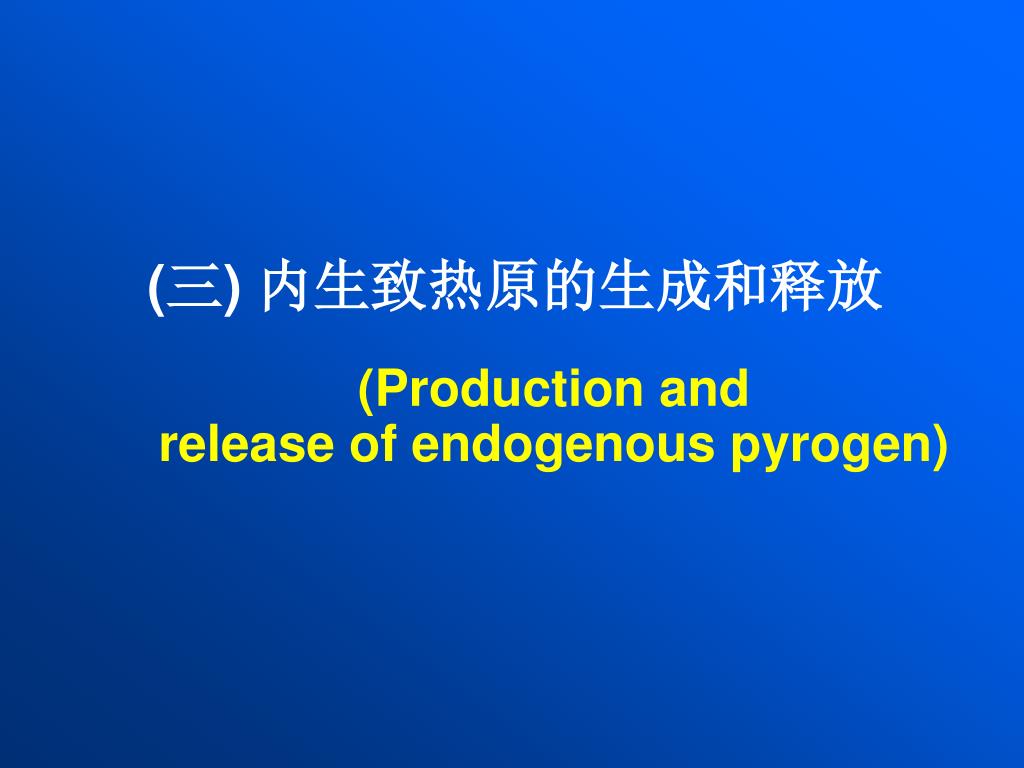 (三) 内生致热原的生成和释放

(Production and release of endogenous pyrogen)